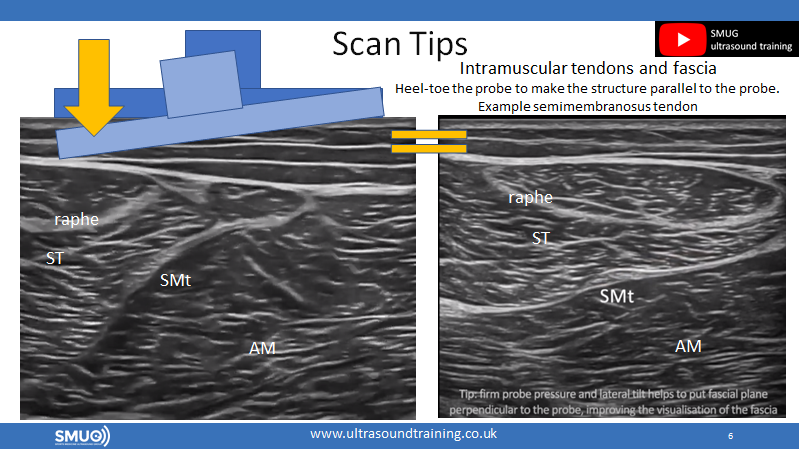 Scan Tips

SMUG
ultrasound training

Intramuscular tendons and fascia

Heel-toe the probe to make the structure parallel to the probe.
Example semimembranosus tendon

raphe

ST

SMt

AM

raphe

ST

SMt

AM

Tip: firm probe pressure and lateral tilt helps to put fascial plane perpendicular to the probe, improving the visualisation of the fascia

SMUG

www.ultrasoundtraining.co.uk

6